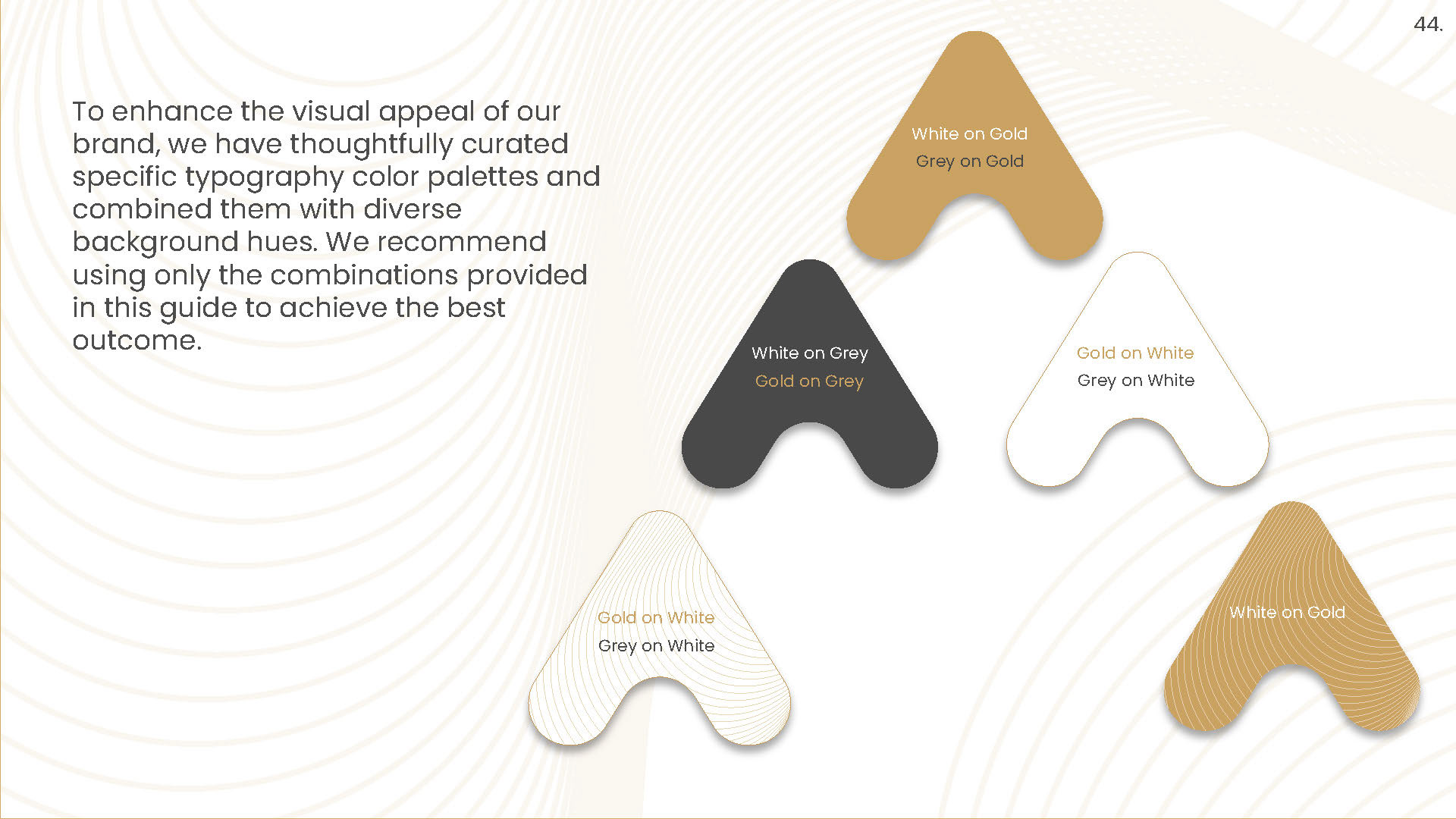 44.

To enhance the visual appeal of our brand, we have thoughtfully curated specific typography color palettes and combined them with diverse background hues. We recommend using only the combinations provided in this guide to achieve the best outcome.

White on Gold
Grey on Gold

White on Grey
Gold on Grey

Gold on White
Grey on White

Gold on White
Grey on White

White on Gold